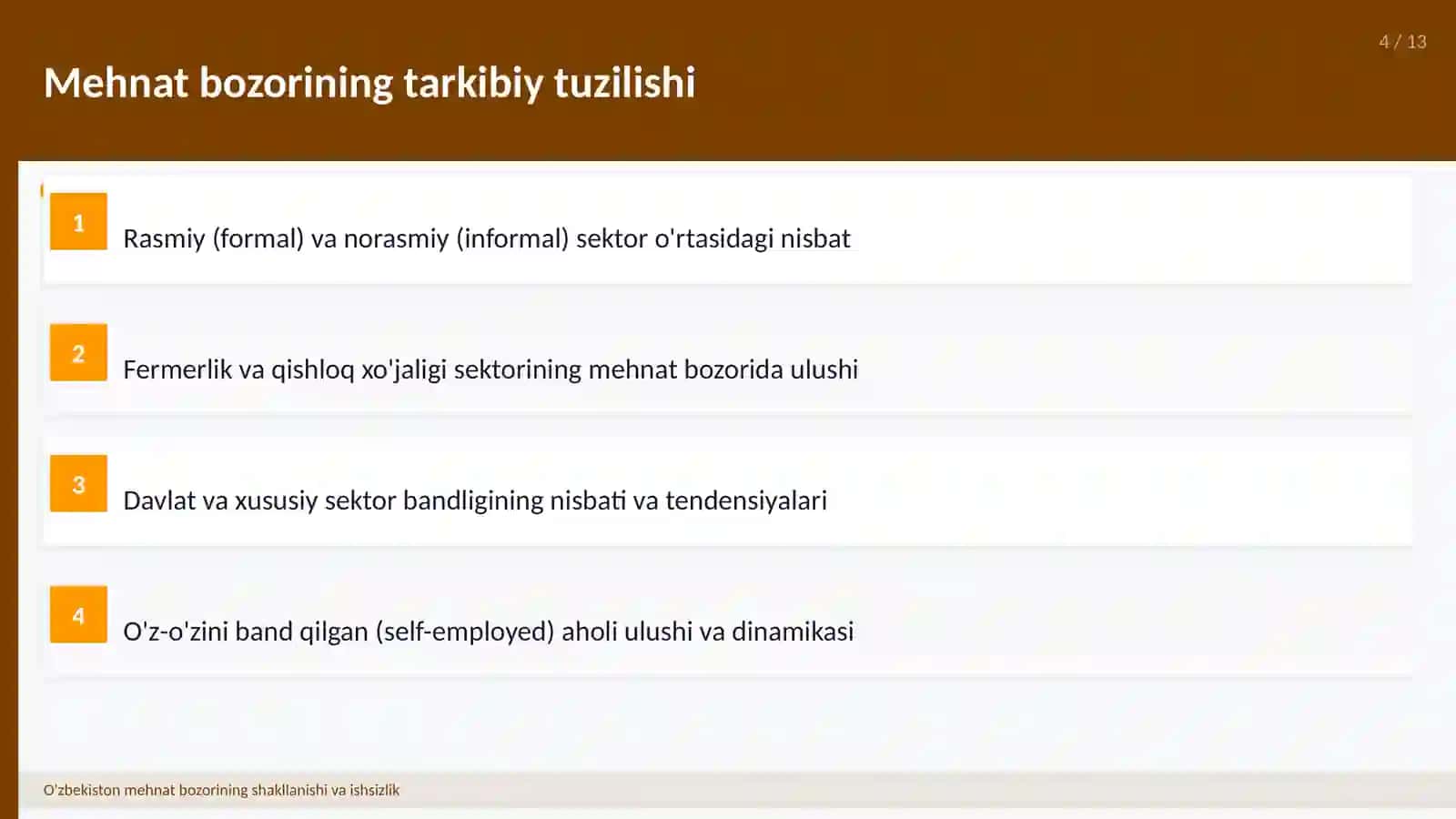 4 / 13

Mehnat bozorining tarkibiy tuzilishi

1 Rasmiy (formal) va norasmiy (informal) sektor o'rtasidagi nisbat

2 Fermerlik va qishloq xo'jaligi sektorining mehnat bozorida ulushi

3 Davlat va xususiy sektor bandligining nisbati va tendensiyalari

4 O'z-o'zini band qilgan (self-employed) aholi ulushi va dinamikasi

O'zbekiston mehnat bozorining shakllanishi va ishsizlik